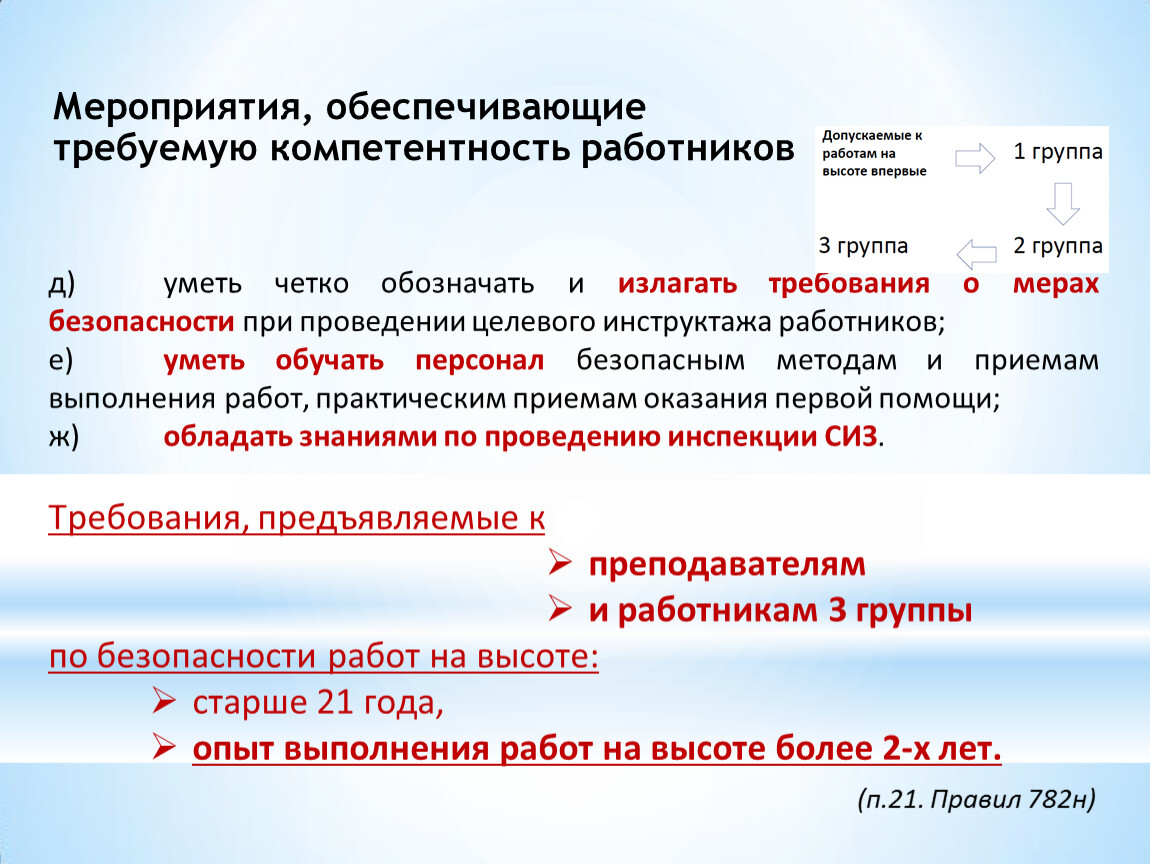 Мероприятия, обеспечивающие требуемую компетентность работников

Допускаемые к работам на высоте впервые

1 группа

2 группа

3 группа

д) уметь четко обозначать и излагать требования о мерах безопасности при проведении целевого инструктажа работников;
е) уметь обучать персонал безопасным методам и приемам выполнения работ, практическим приемам оказания первой помощи;
ж) обладать знаниями по проведению инспекции СИЗ.

Требования, предъявляемые к
➢ преподавателям
➢ и работникам 3 группы
по безопасности работ на высоте:
➢ старше 21 года,
➢ опыт выполнения работ на высоте более 2-х лет.

(п.21. Правил 782н)